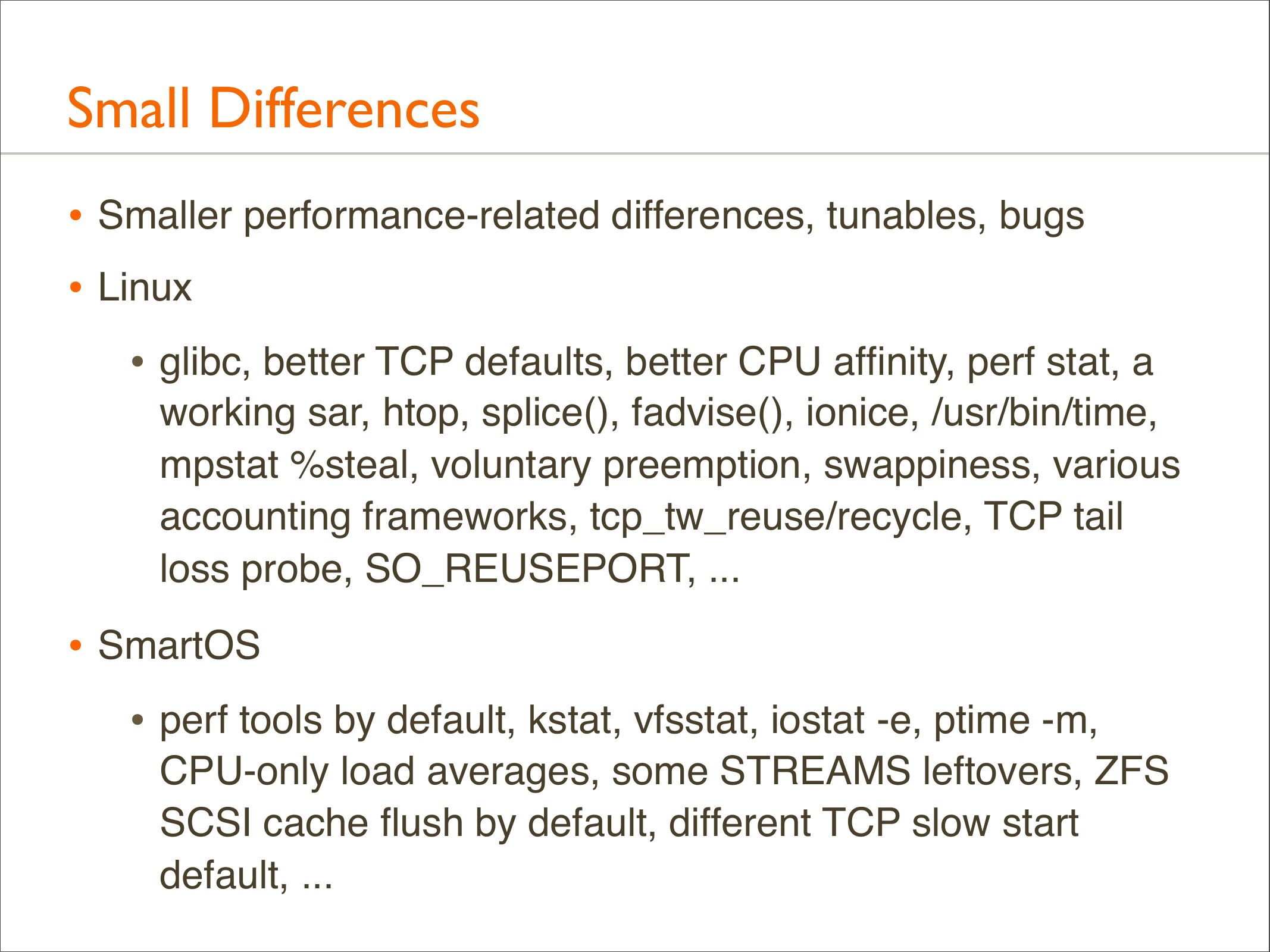 Small Differences

• Smaller performance-related differences, tunables, bugs

• Linux

• glibc, better TCP defaults, better CPU affinity, perf stat, a working sar, htop, splice(), fadvise(), ionice, /usr/bin/time, mpstat %steal, voluntary preemption, swappiness, various accounting frameworks, tcp_tw_reuse/recycle, TCP tail loss probe, SO_REUSEPORT, ...

• SmartOS

• perf tools by default, kstat, vfsstat, iostat -e, ptime -m, CPU-only load averages, some STREAMS leftovers, ZFS SCSI cache flush by default, different TCP slow start default, ...